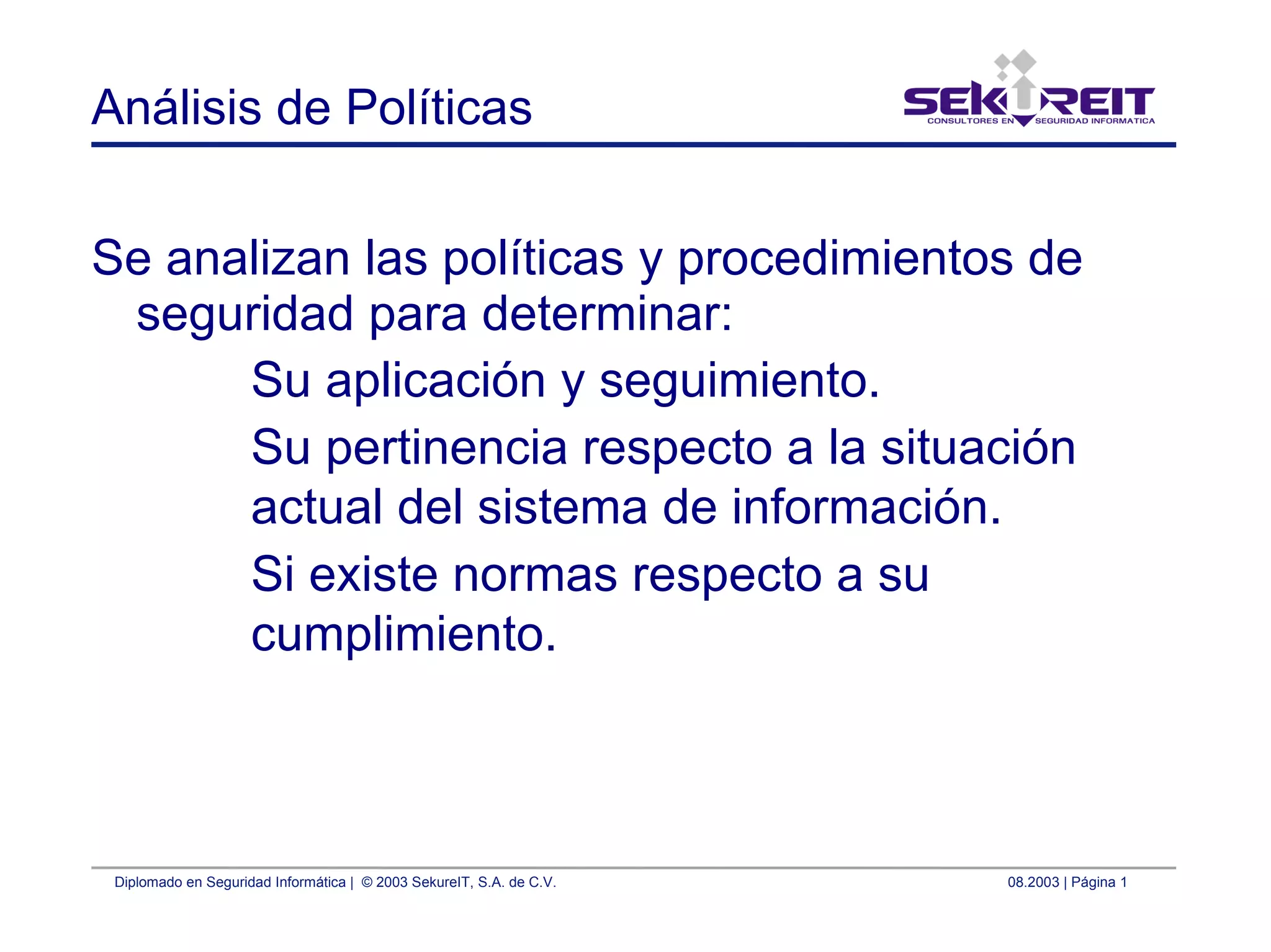 Análisis de Políticas

SEKUREIT
CONSULTORES EN SEGURIDAD INFORMATICA

Se analizan las políticas y procedimientos de seguridad para determinar:

Su aplicación y seguimiento.

Su pertinencia respecto a la situación actual del sistema de información.

Si existe normas respecto a su cumplimiento.

Diplomado en Seguridad Informática | © 2003 SekureIT, S.A. de C.V.

08.2003 | Página 1